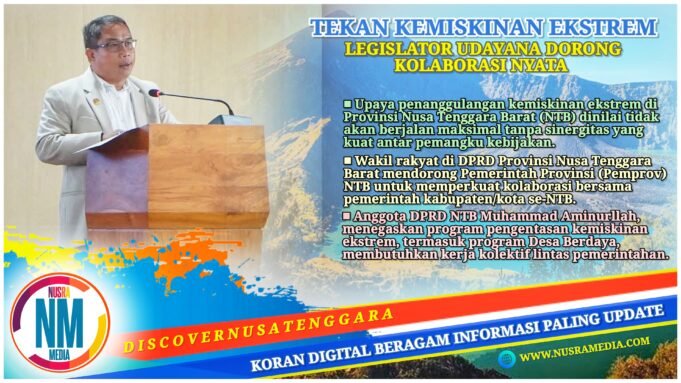 TEKAN KEMISKINAN EKSTREM
LEGISLATOR UDAYANA DORONG KOLABORASI NYATA

■ Upaya penanggulangan kemiskinan ekstrem di Provinsi Nusa Tenggara Barat (NTB) dinilai tidak akan berjalan maksimal tanpa sinergitas yang kuat antar pemangku kebijakan.

■ Wakil rakyat di DPRD Provinsi Nusa Tenggara Barat mendorong Pemerintah Provinsi (Pemprov) NTB untuk memperkuat kolaborasi bersama pemerintah kabupaten/kota se-NTB.

■ Anggota DPRD NTB Muhammad Aminurllah, menegaskan program pengentasan kemiskinan ekstrem, termasuk program Desa Berdaya, membutuhkan kerja kolektif lintas pemerintahan.

NUSRA NM MEDIA

DISCOVERNUSATENGGARA

KORAN DIGITAL BERAGAM INFORMASI PALING UPDATE

WWW.NUSRAMEDIA.COM